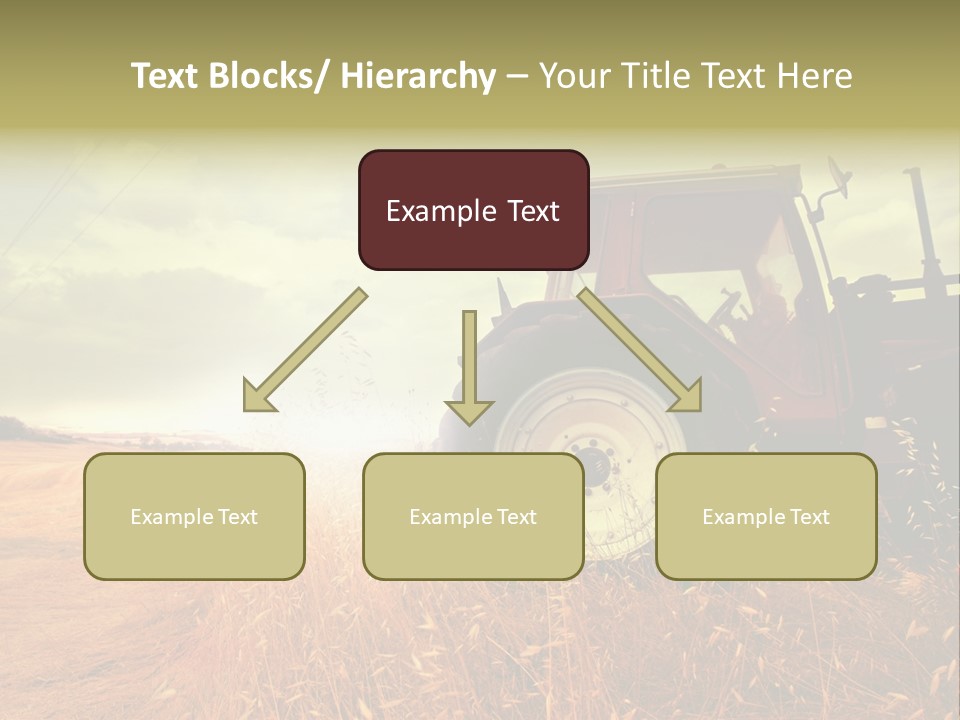 Text Blocks/ Hierarchy – Your Title Text Here

Example Text

Example Text

Example Text

Example Text